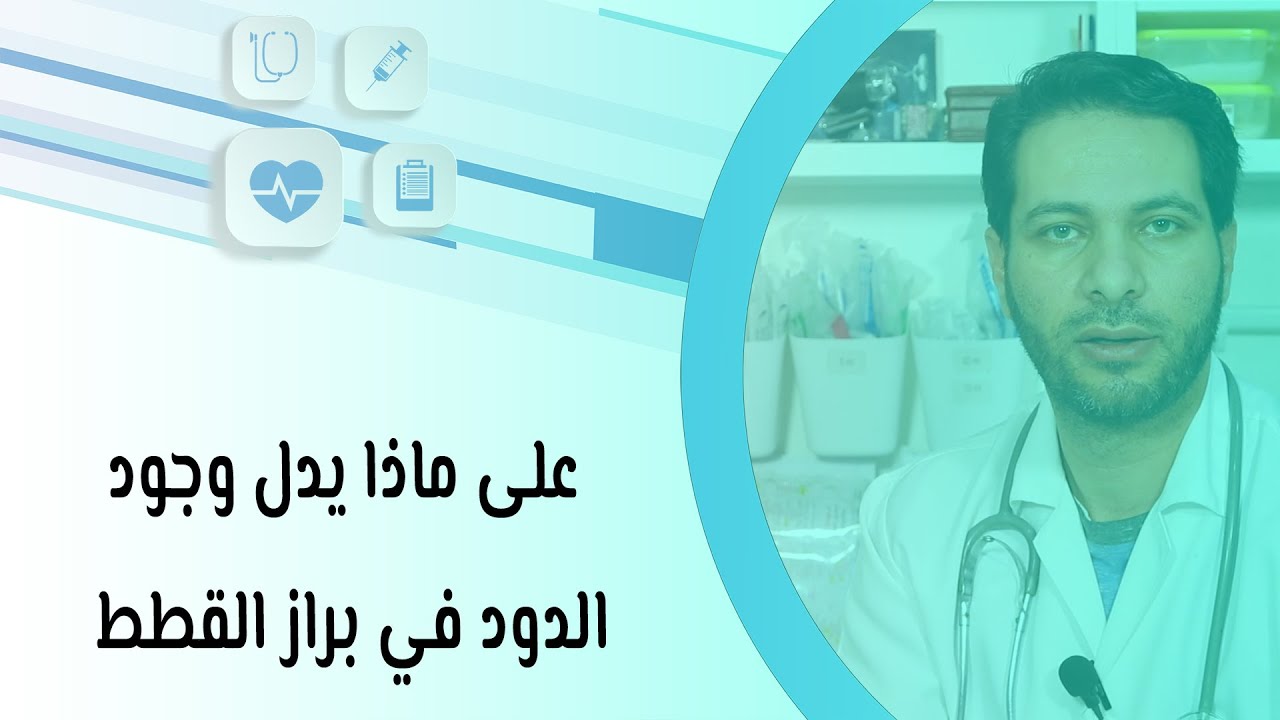 على ماذا يدل وجود
الدود في براز القطط